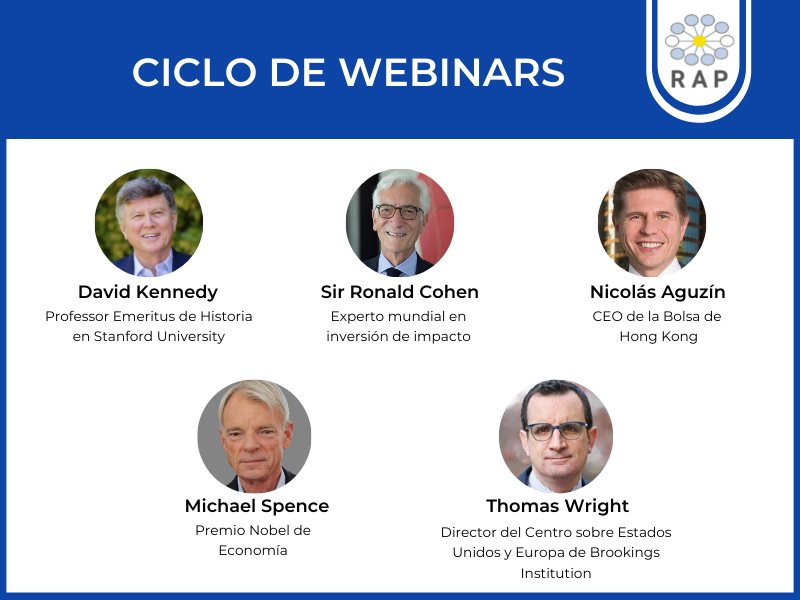 CICLO DE WEBINARS

RAP

David Kennedy
Professor Emeritus de Historia en Stanford University

Sir Ronald Cohen
Experto mundial en inversión de impacto

Nicolás Aguzín
CEO de la Bolsa de Hong Kong

Michael Spence
Premio Nobel de Economía

Thomas Wright
Director del Centro sobre Estados Unidos y Europa de Brookings Institution